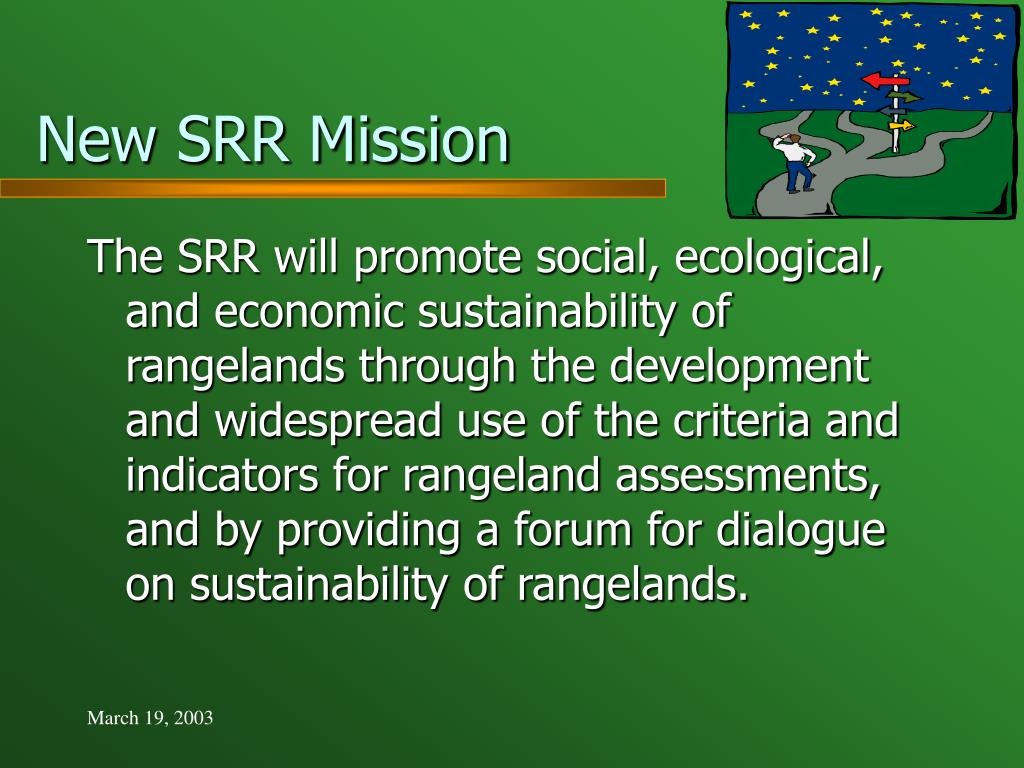 New SRR Mission

The SRR will promote social, ecological, and economic sustainability of rangelands through the development and widespread use of the criteria and indicators for rangeland assessments, and by providing a forum for dialogue on sustainability of rangelands.

March 19, 2003